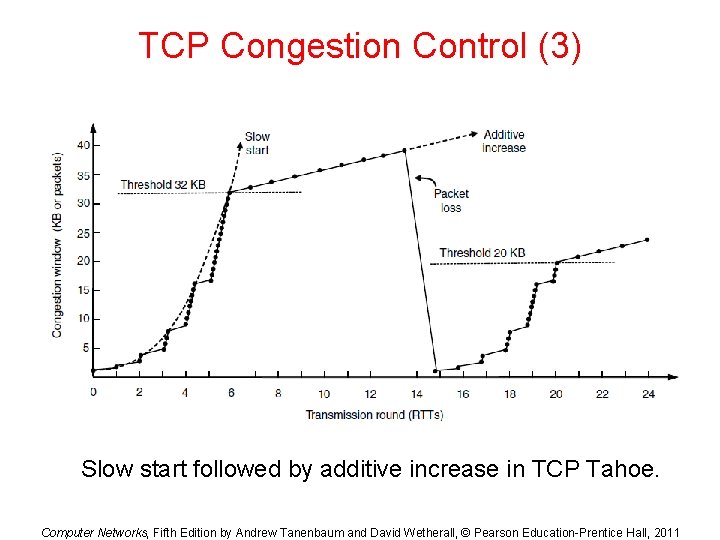 TCP Congestion Control (3)

Congestion window (KB or packets)

40
35
30
25
20
15
10
5

Slow start

Additive increase

Threshold 32 KB

Packet loss

Threshold 20 KB

0 2 4 6 8 10 12 14 16 18 20 22 24

Transmission round (RTTs)

Slow start followed by additive increase in TCP Tahoe.

Computer Networks, Fifth Edition by Andrew Tanenbaum and David Wetherall, © Pearson Education-Prentice Hall, 2011